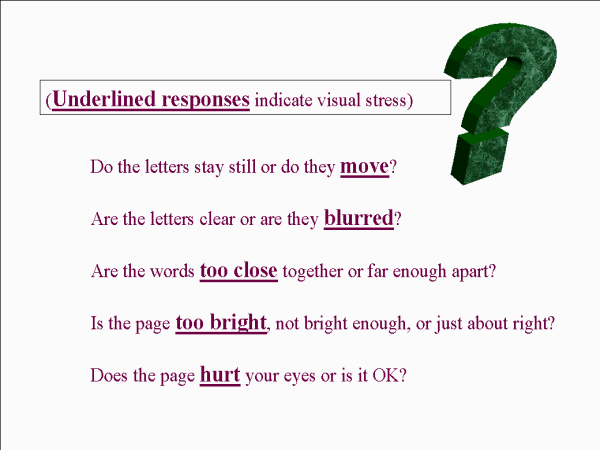 (Underlined responses indicate visual stress)

Do the letters stay still or do they move?

Are the letters clear or are they blurred?

Are the words too close together or far enough apart?

Is the page too bright, not bright enough, or just about right?

Does the page hurt your eyes or is it OK?